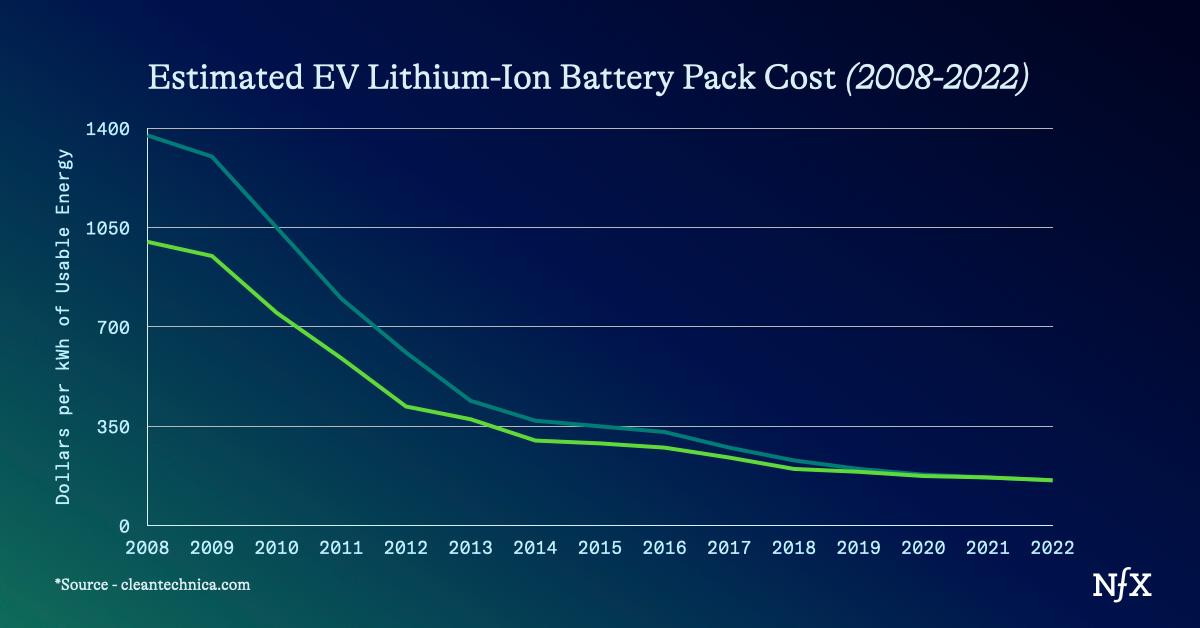 Estimated EV Lithium-Ion Battery Pack Cost (2008-2022)

Dollars per kWh of Usable Energy

1400
1050
700
350
0

2008 2009 2010 2011 2012 2013 2014 2015 2016 2017 2018 2019 2020 2021 2022

*Source - cleantechnica.com

NfX